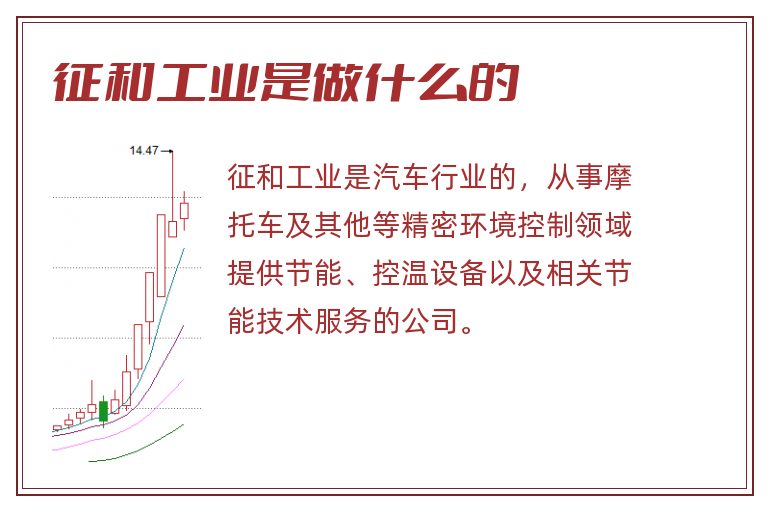 征和工业是做什么的

14.47

征和工业是汽车行业的，从事摩托车及其他等精密环境控制领域提供节能、控温设备以及相关节能技术服务的公司。